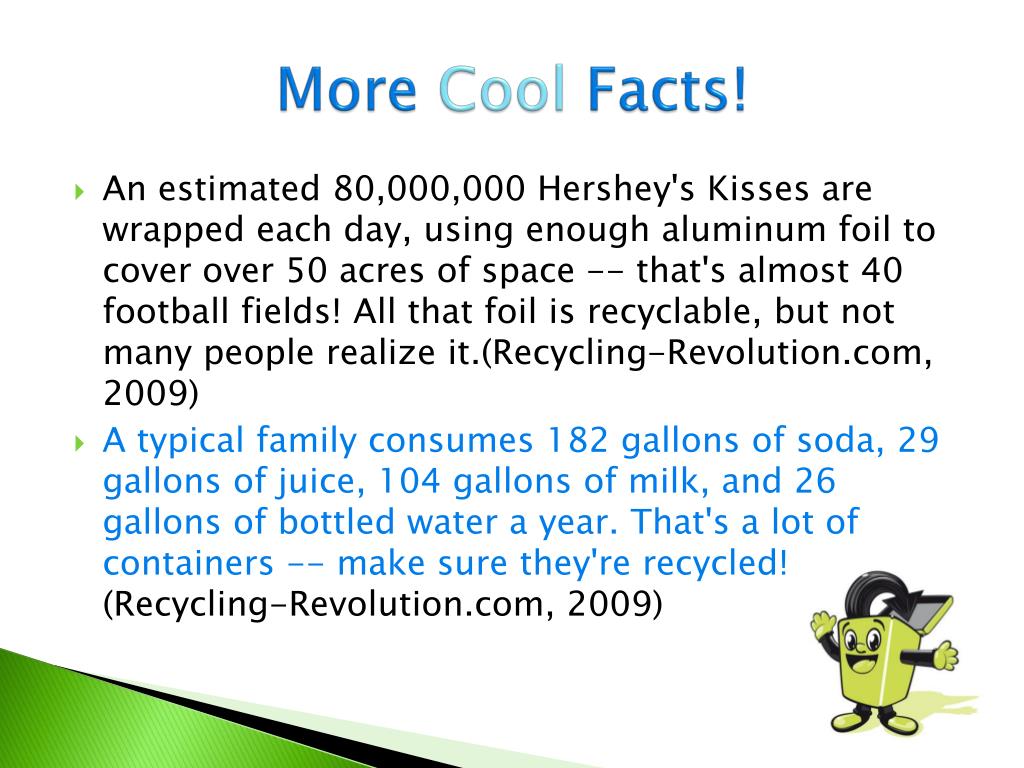 More Cool Facts!

An estimated 80,000,000 Hershey's Kisses are wrapped each day, using enough aluminum foil to cover over 50 acres of space -- that's almost 40 football fields! All that foil is recyclable, but not many people realize it.(Recycling-Revolution.com, 2009)

A typical family consumes 182 gallons of soda, 29 gallons of juice, 104 gallons of milk, and 26 gallons of bottled water a year. That's a lot of containers -- make sure they're recycled! (Recycling-Revolution.com, 2009)